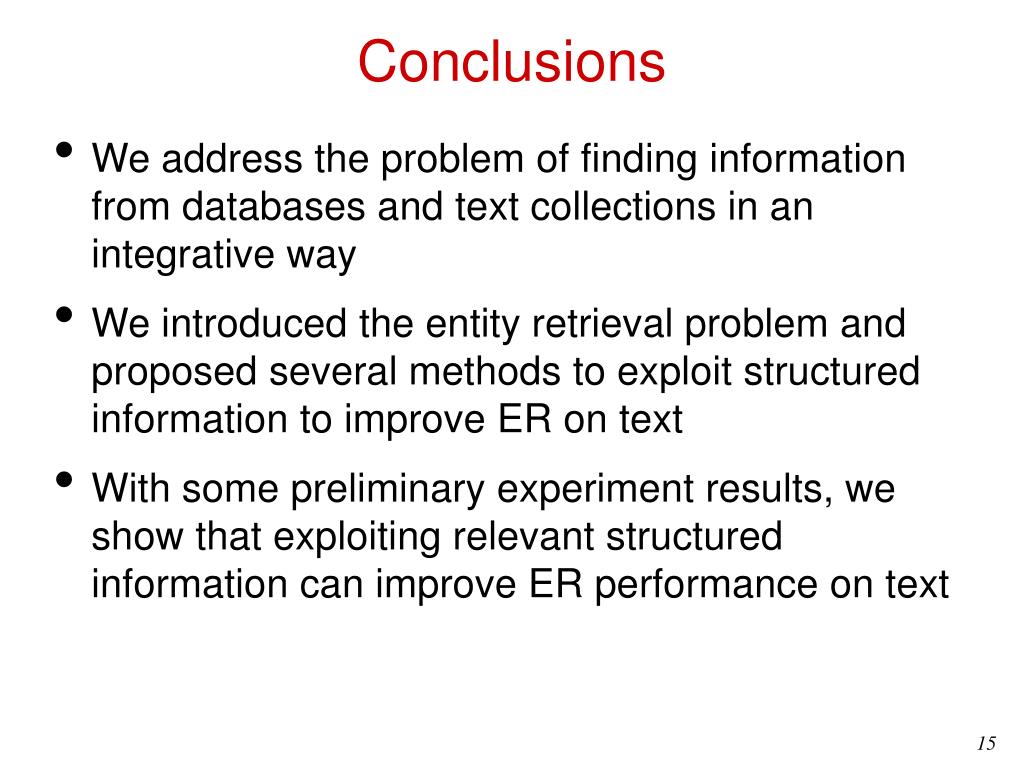 Conclusions

• We address the problem of finding information from databases and text collections in an integrative way

• We introduced the entity retrieval problem and proposed several methods to exploit structured information to improve ER on text

• With some preliminary experiment results, we show that exploiting relevant structured information can improve ER performance on text

15